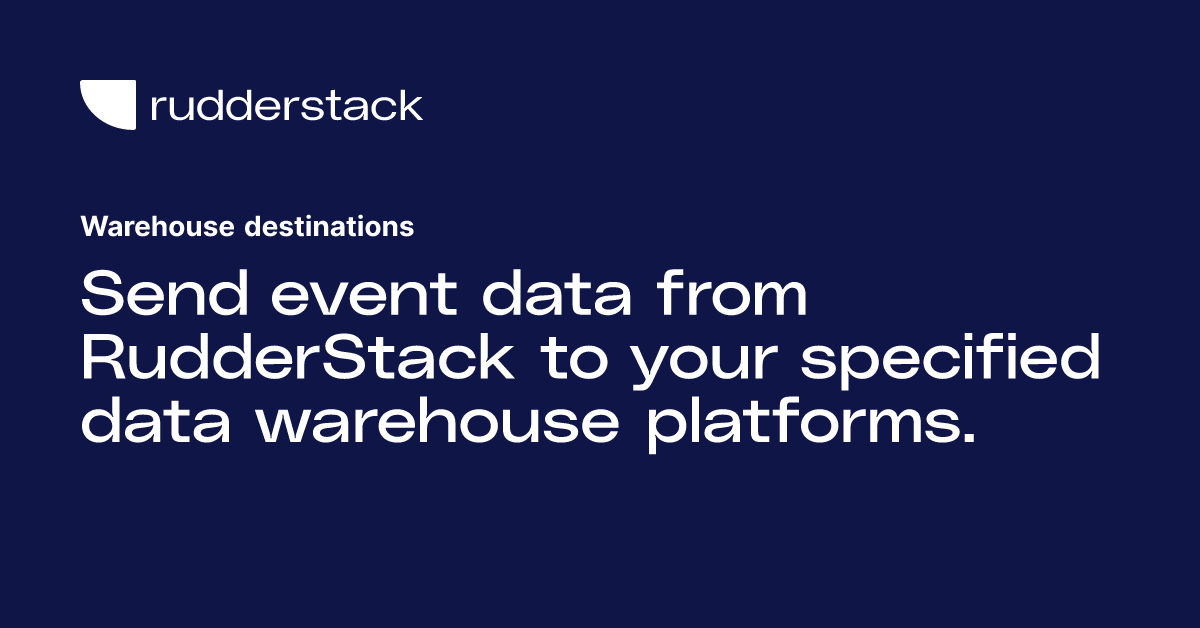 rudderstack

Warehouse destinations

Send event data from RudderStack to your specified data warehouse platforms.